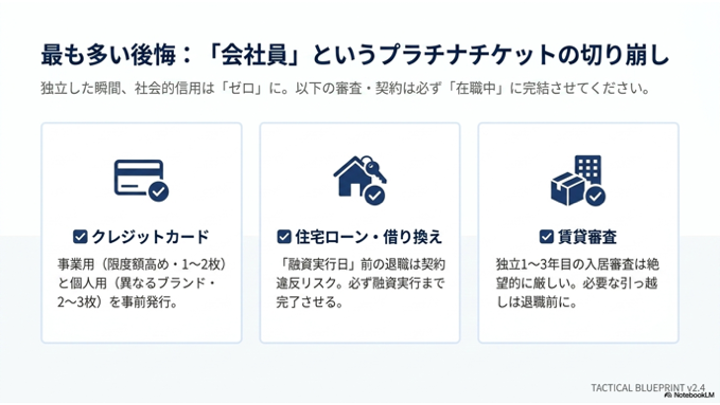 最も多い後悔：「会社員」というプラチナチケットの切り崩し

独立した瞬間、社会的信用は「ゼロ」に。以下の審査・契約は必ず「在職中」に完結させてください。

☑ クレジットカード

事業用（限度額高め・1〜2枚）と個人用（異なるブランド・2〜3枚）を事前発行。

☑ 住宅ローン・借り換え

「融資実行日」前の退職は契約違反リスク。必ず融資実行まで完了させる。

☑ 賃貸審査

独立1〜3年目の入居審査は絶望的に厳しい。必要な引っ越しは退職前に。

TACTICAL BLUEPRINT v2.4
NotebookLM